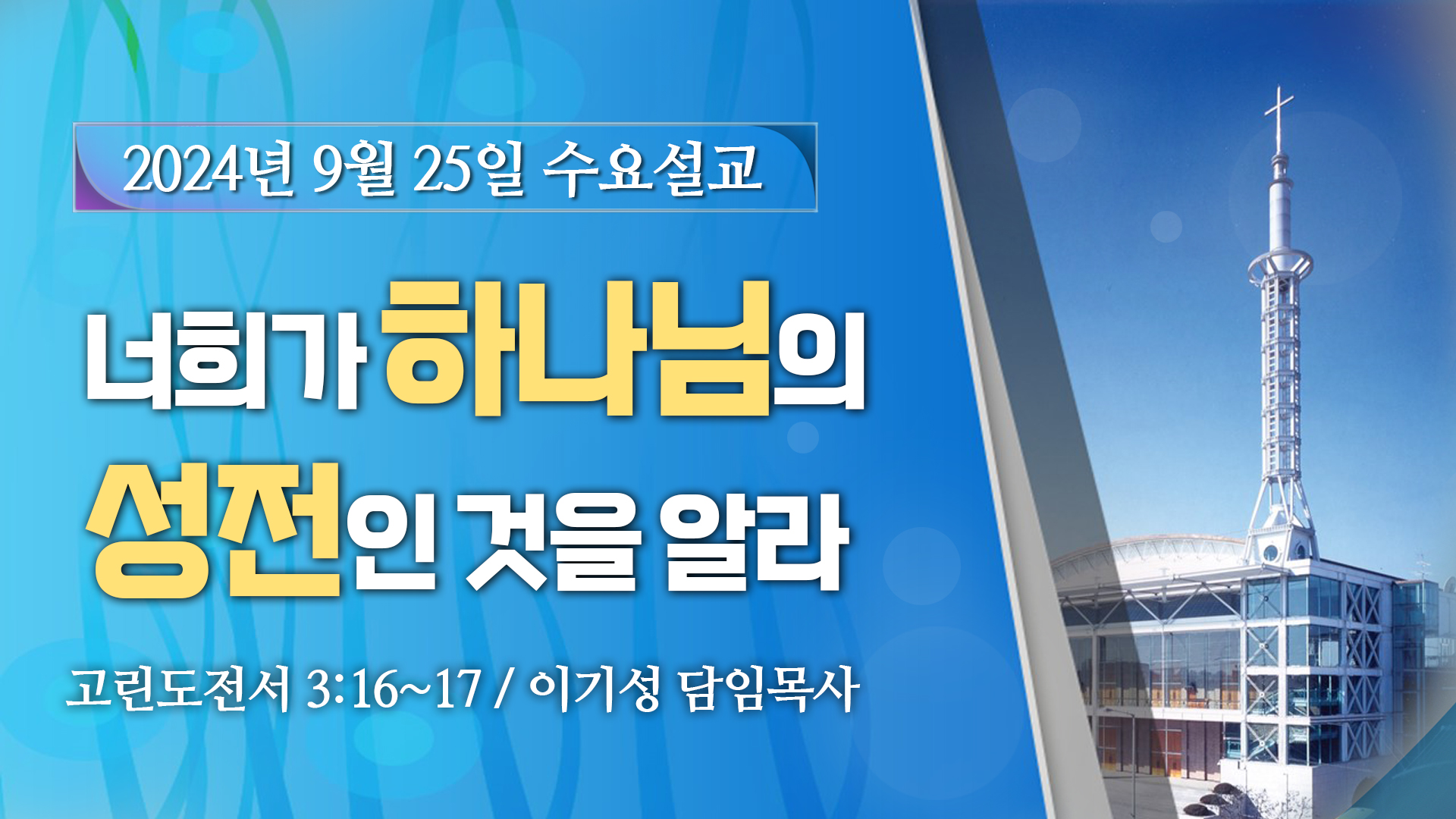 2024년 9월 25일 수요설교

너희가 하나님의 성전인 것을 알라

고린도전서 3:16~17 / 이기성 담임목사